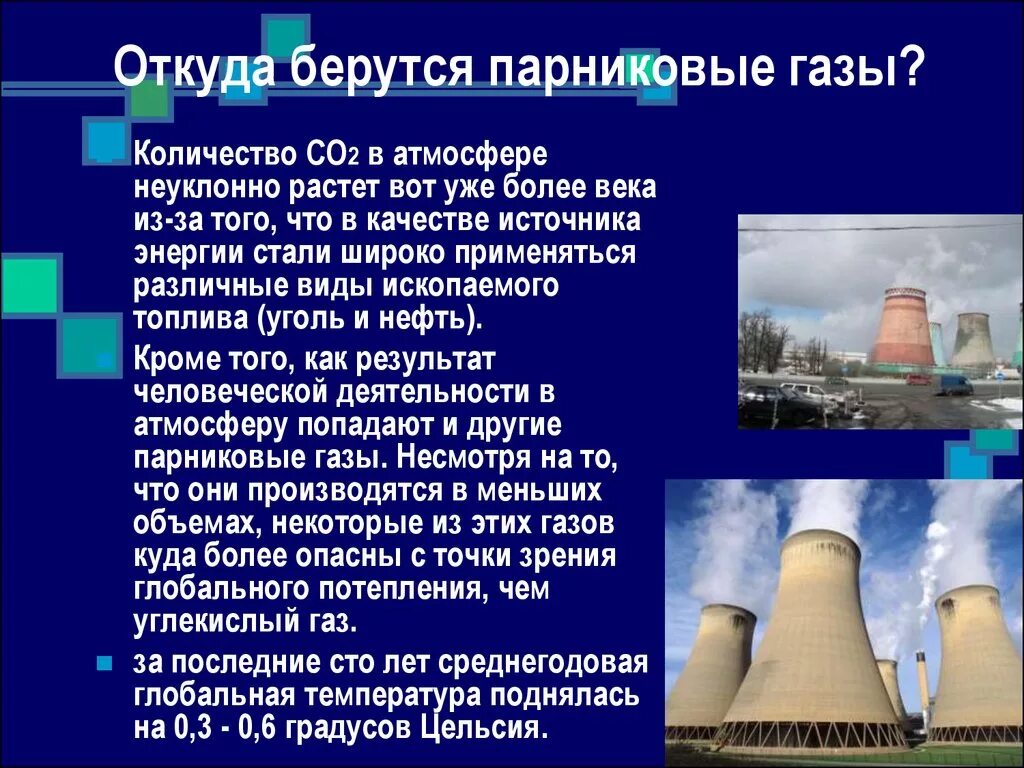 Откуда берутся парниковые газы?

Количество $CO_2$ в атмосфере неуклонно растет вот уже более века из-за того, что в качестве источника энергии стали широко применяться различные виды ископаемого топлива (уголь и нефть).

Кроме того, как результат человеческой деятельности в атмосферу попадают и другие парниковые газы. Несмотря на то, что они производятся в меньших объемах, некоторые из этих газов куда более опасны с точки зрения глобального потепления, чем углекислый газ.

за последние сто лет среднегодовая глобальная температура поднялась на 0,3 - 0,6 градусов Цельсия.